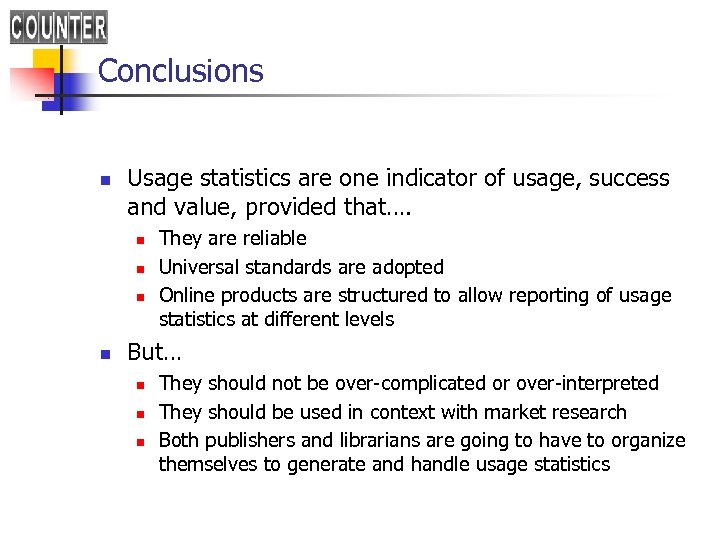 COUNTER

Conclusions

Usage statistics are one indicator of usage, success and value, provided that….

They are reliable

Universal standards are adopted

Online products are structured to allow reporting of usage statistics at different levels

But…

They should not be over-complicated or over-interpreted

They should be used in context with market research

Both publishers and librarians are going to have to organize themselves to generate and handle usage statistics